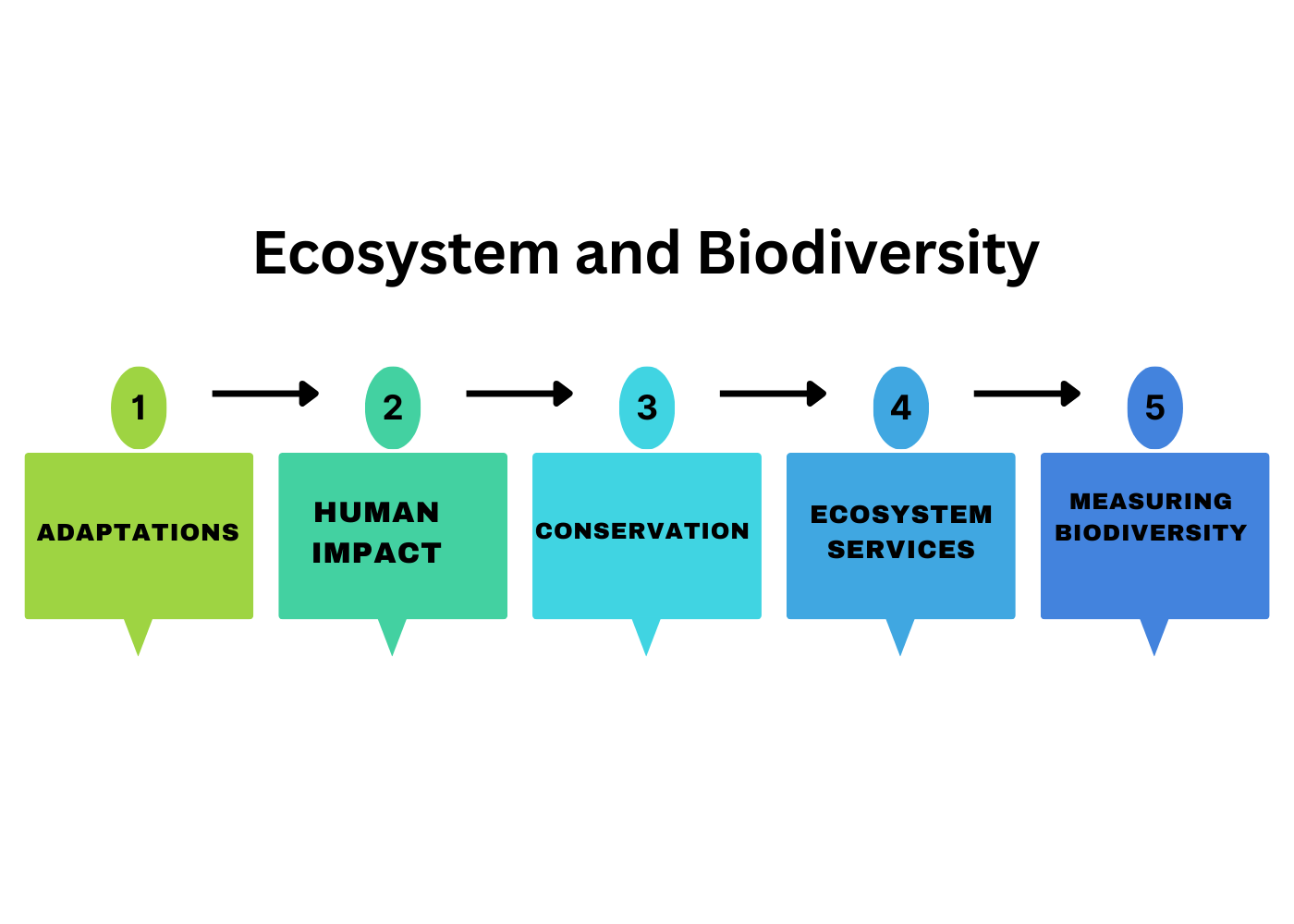 Ecosystem and Biodiversity

1

ADAPTATIONS

2

HUMAN IMPACT

3

CONSERVATION

4

ECOSYSTEM SERVICES

5

MEASURING BIODIVERSITY